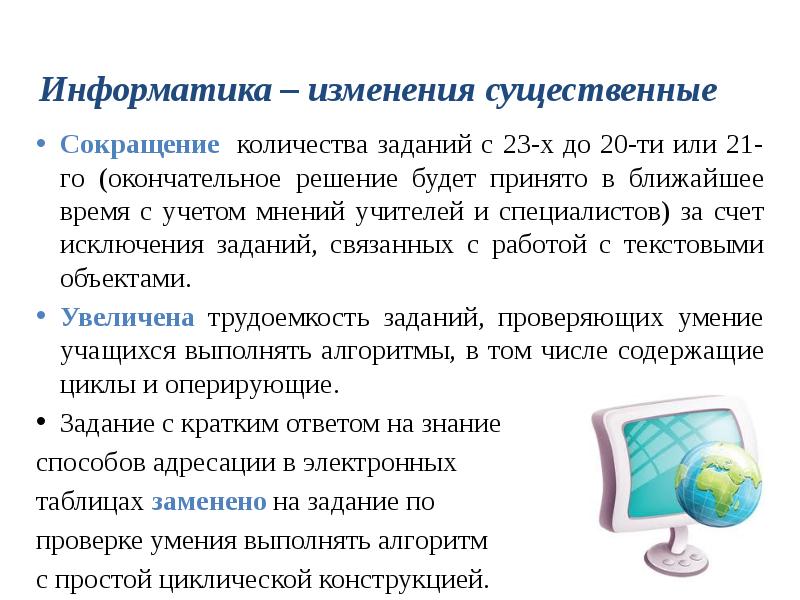 Информатика – изменения существенные

• Сокращение количества заданий с 23-х до 20-ти или 21-го (окончательное решение будет принято в ближайшее время с учетом мнений учителей и специалистов) за счет исключения заданий, связанных с работой с текстовыми объектами.

• Увеличена трудоемкость заданий, проверяющих умение учащихся выполнять алгоритмы, в том числе содержащие циклы и оперирующие.

• Задание с кратким ответом на знание способов адресации в электронных таблицах заменено на задание по проверке умения выполнять алгоритм с простой циклической конструкцией.